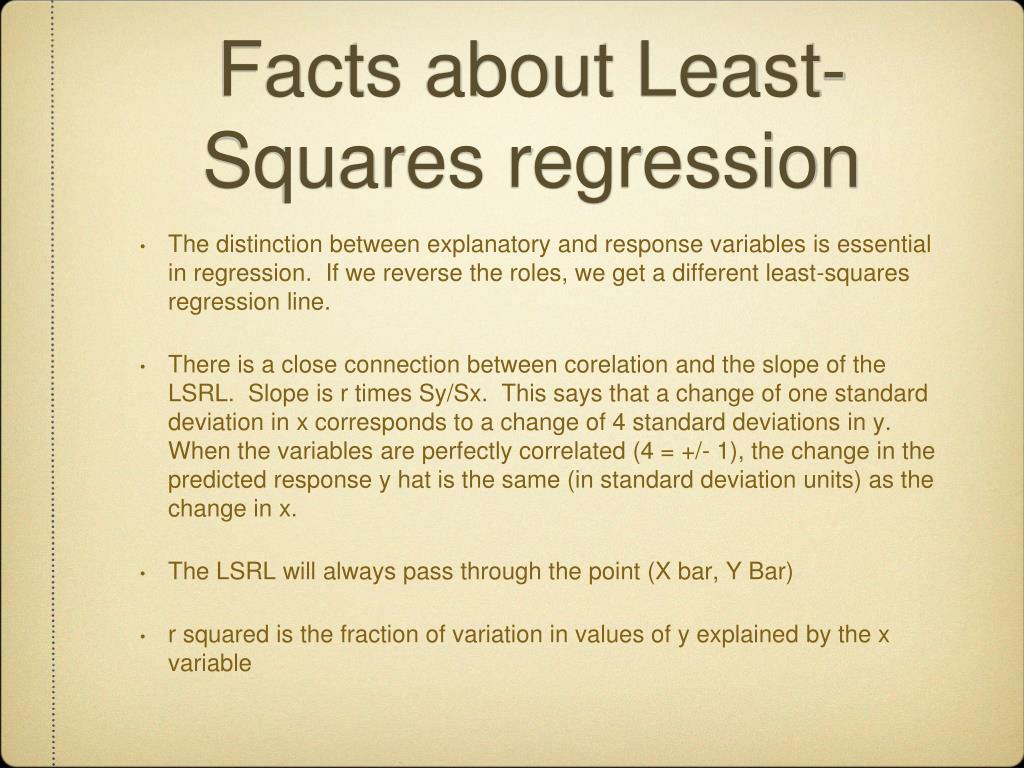 Facts about Least-Squares regression

• The distinction between explanatory and response variables is essential in regression. If we reverse the roles, we get a different least-squares regression line.

• There is a close connection between corelation and the slope of the LSRL. Slope is r times Sy/Sx. This says that a change of one standard deviation in x corresponds to a change of 4 standard deviations in y. When the variables are perfectly correlated (4 = +/- 1), the change in the predicted response y hat is the same (in standard deviation units) as the change in x.

• The LSRL will always pass through the point (X bar, Y Bar)

• r squared is the fraction of variation in values of y explained by the x variable